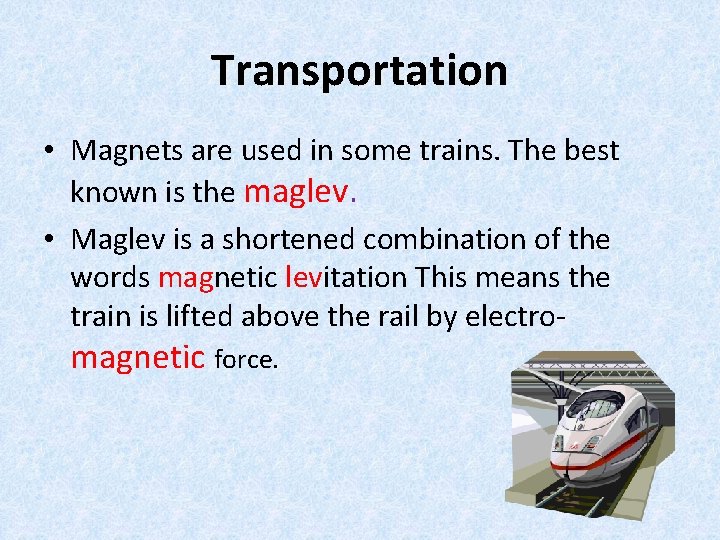 Transportation

• Magnets are used in some trains. The best known is the maglev.

• Maglev is a shortened combination of the words magnetic levitation This means the train is lifted above the rail by electro-magnetic force.